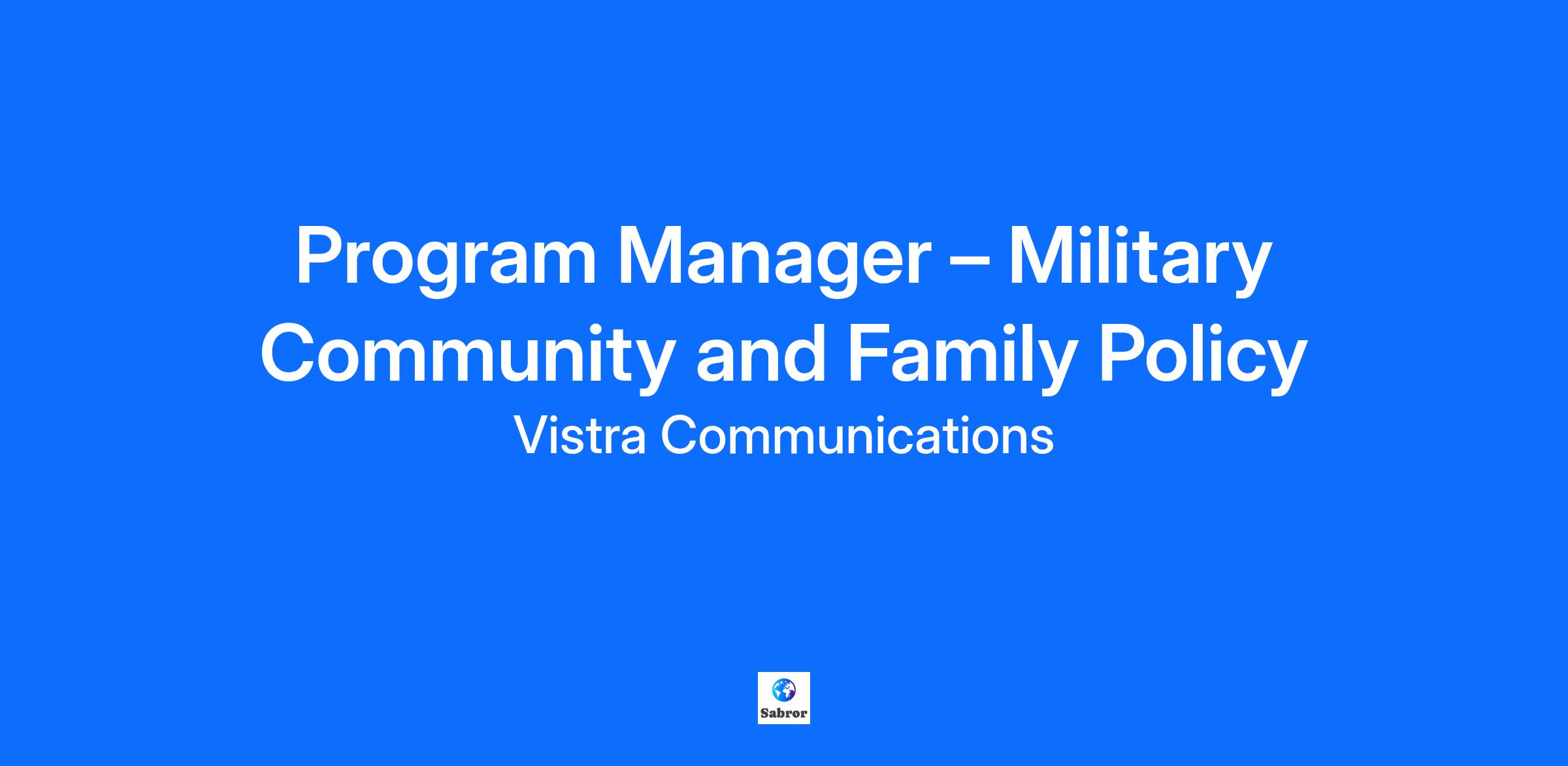 Program Manager – Military Community and Family Policy

Vistra Communications

Sabror